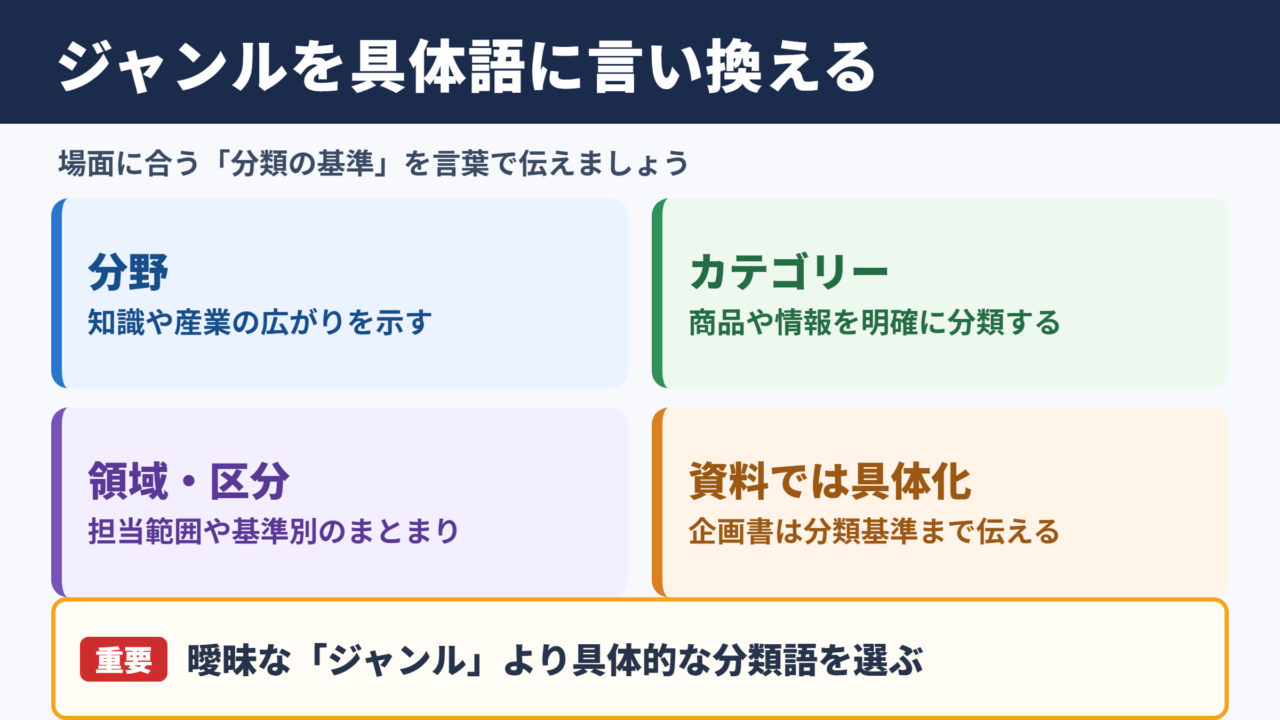 ジャンルを具体語に言い換える

場面に合う「分類の基準」を言葉で伝えましょう

分野
知識や産業の広がりを示す

カテゴリー
商品や情報を明確に分類する

領域・区分
担当範囲や基準別のまとまり

資料では具体化
企画書は分類基準まで伝える

重要 曖昧な「ジャンル」より具体的な分類語を選ぶ